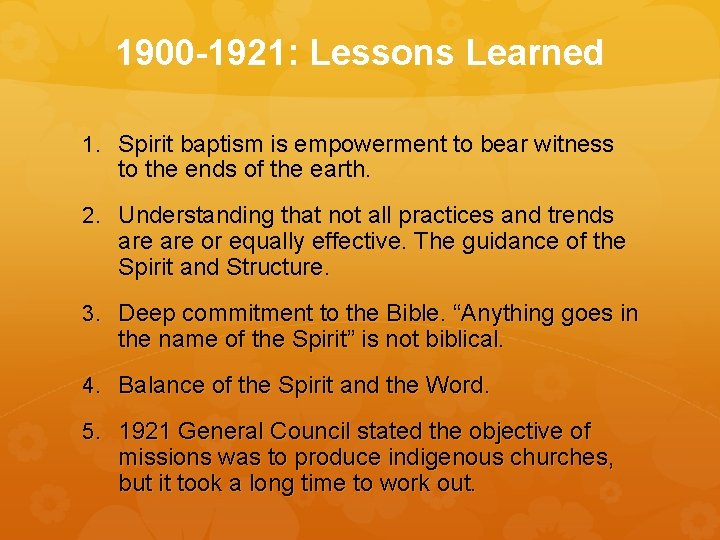 1900-1921: Lessons Learned

1. Spirit baptism is empowerment to bear witness to the ends of the earth.

2. Understanding that not all practices and trends are are or equally effective. The guidance of the Spirit and Structure.

3. Deep commitment to the Bible. “Anything goes in the name of the Spirit” is not biblical.

4. Balance of the Spirit and the Word.

5. 1921 General Council stated the objective of missions was to produce indigenous churches, but it took a long time to work out.